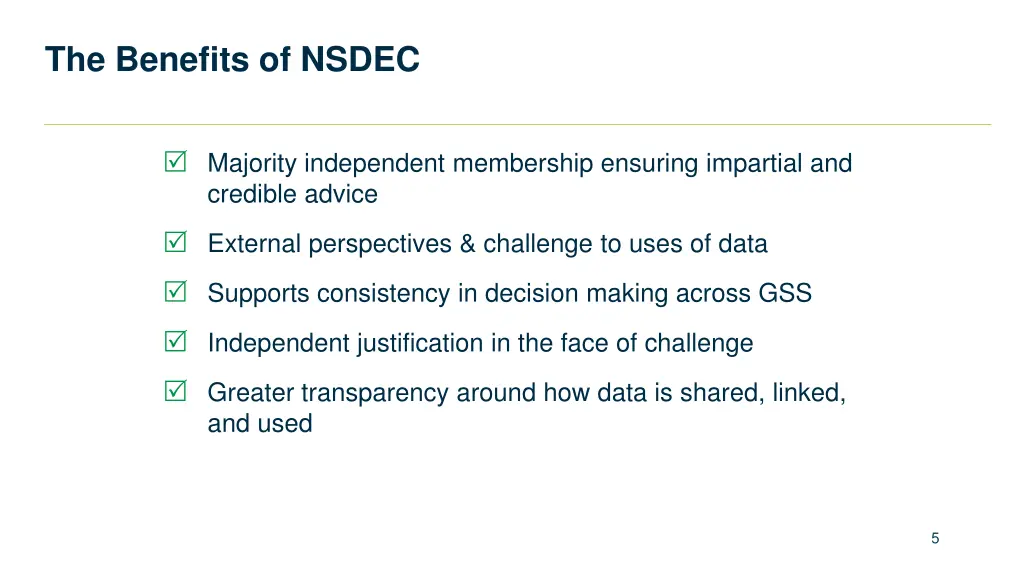 The Benefits of NSDEC

☑ Majority independent membership ensuring impartial and credible advice

☑ External perspectives & challenge to uses of data

☑ Supports consistency in decision making across GSS

☑ Independent justification in the face of challenge

☑ Greater transparency around how data is shared, linked, and used

5